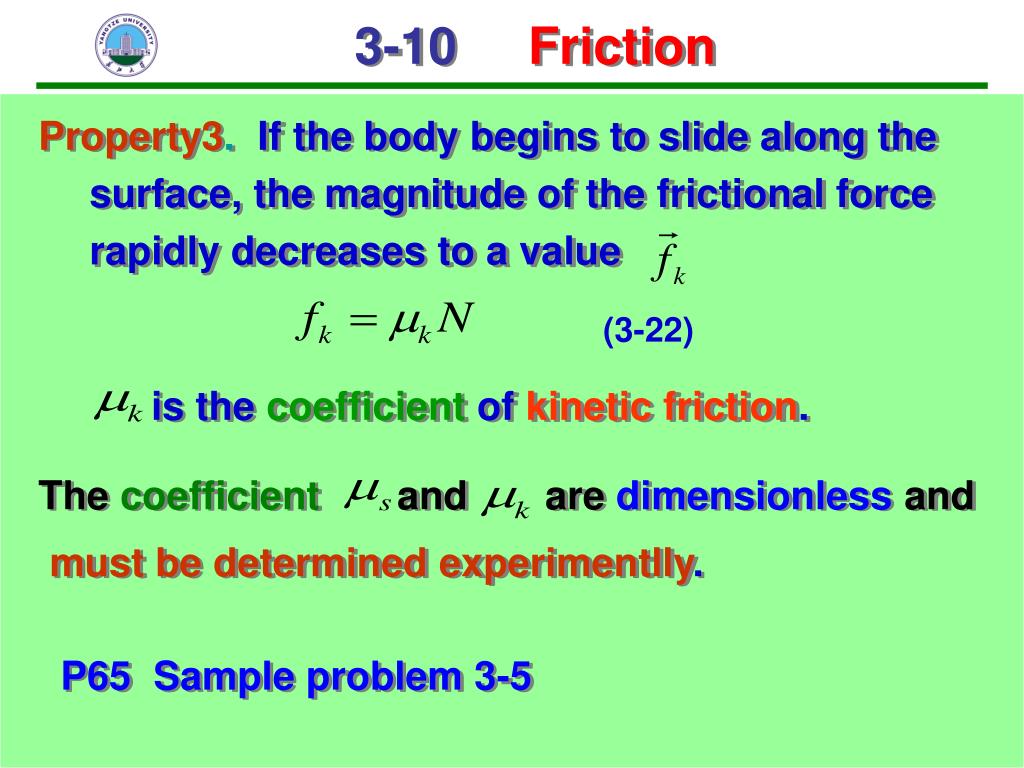 YANGTZE UNIVERSITY

3-10 Friction

Property3. If the body begins to slide along the surface, the magnitude of the frictional force rapidly decreases to a value $\vec{f}_k$

$f_k = \mu_k N$ (3-22)

$\mu_k$ is the coefficient of kinetic friction.

The coefficient $\mu_s$ and $\mu_k$ are dimensionless and must be determined experimentlly.

P65 Sample problem 3-5